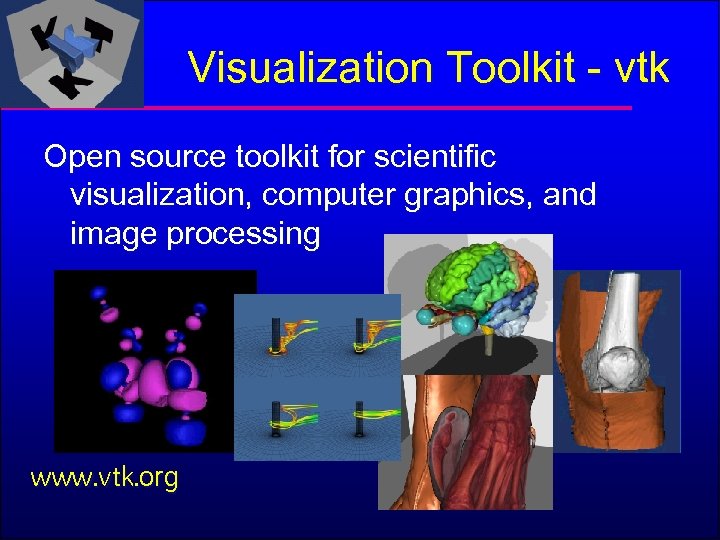 Visualization Toolkit - vtk

Open source toolkit for scientific visualization, computer graphics, and image processing

www.vtk.org